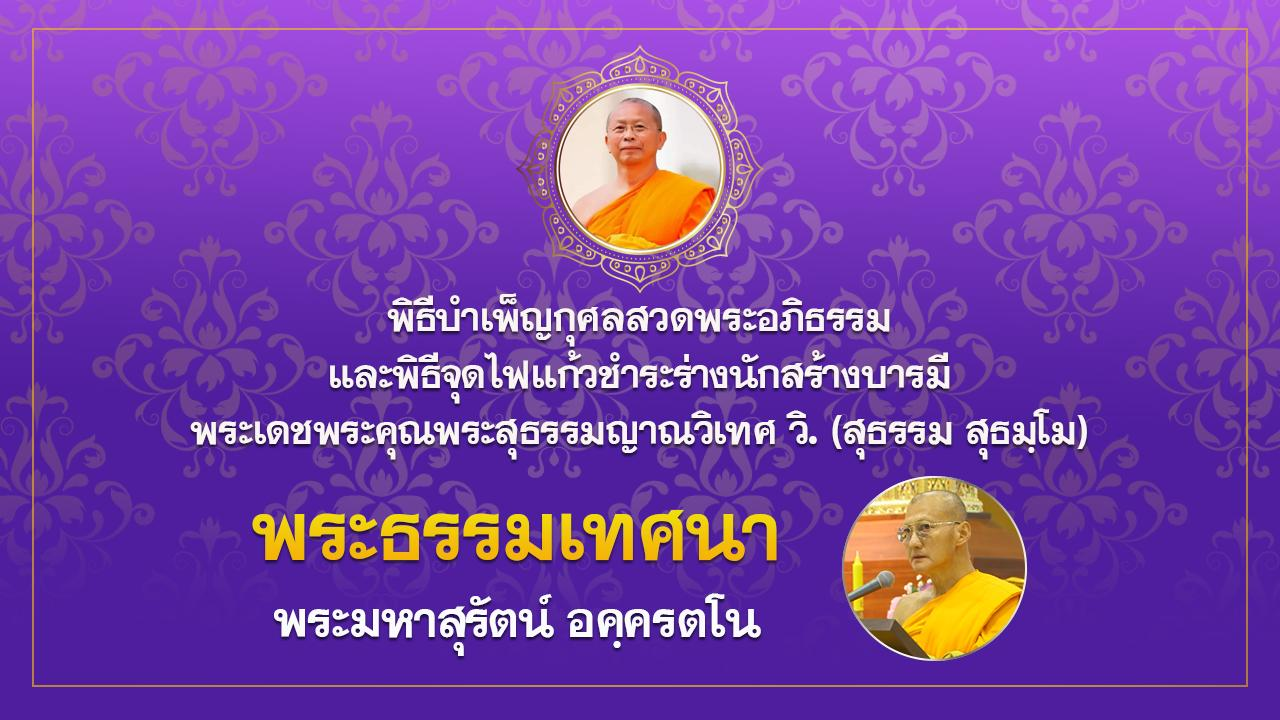 พิธีบำเพ็ญกุศลสวดพระอภิธรรม
และพิธีจุดไฟแก้วชำระร่างนักสร้างบารมี
พระเดชพระคุณพระสุธรรมญาณวิเทศ วิ. (สุธรรม สุธมฺโม)

พระธรรมเทศนา
พระมหาสุรัตน์ อคฺครตโน